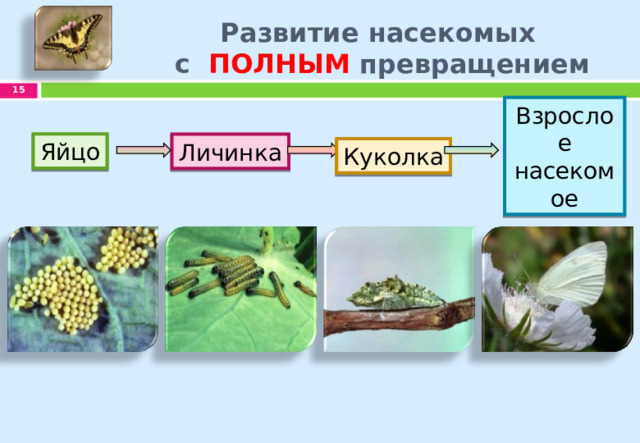 Развитие насекомых с ПОЛНЫМ превращением

15

Яйцо

Личинка

Куколка

Взрослое насекомое